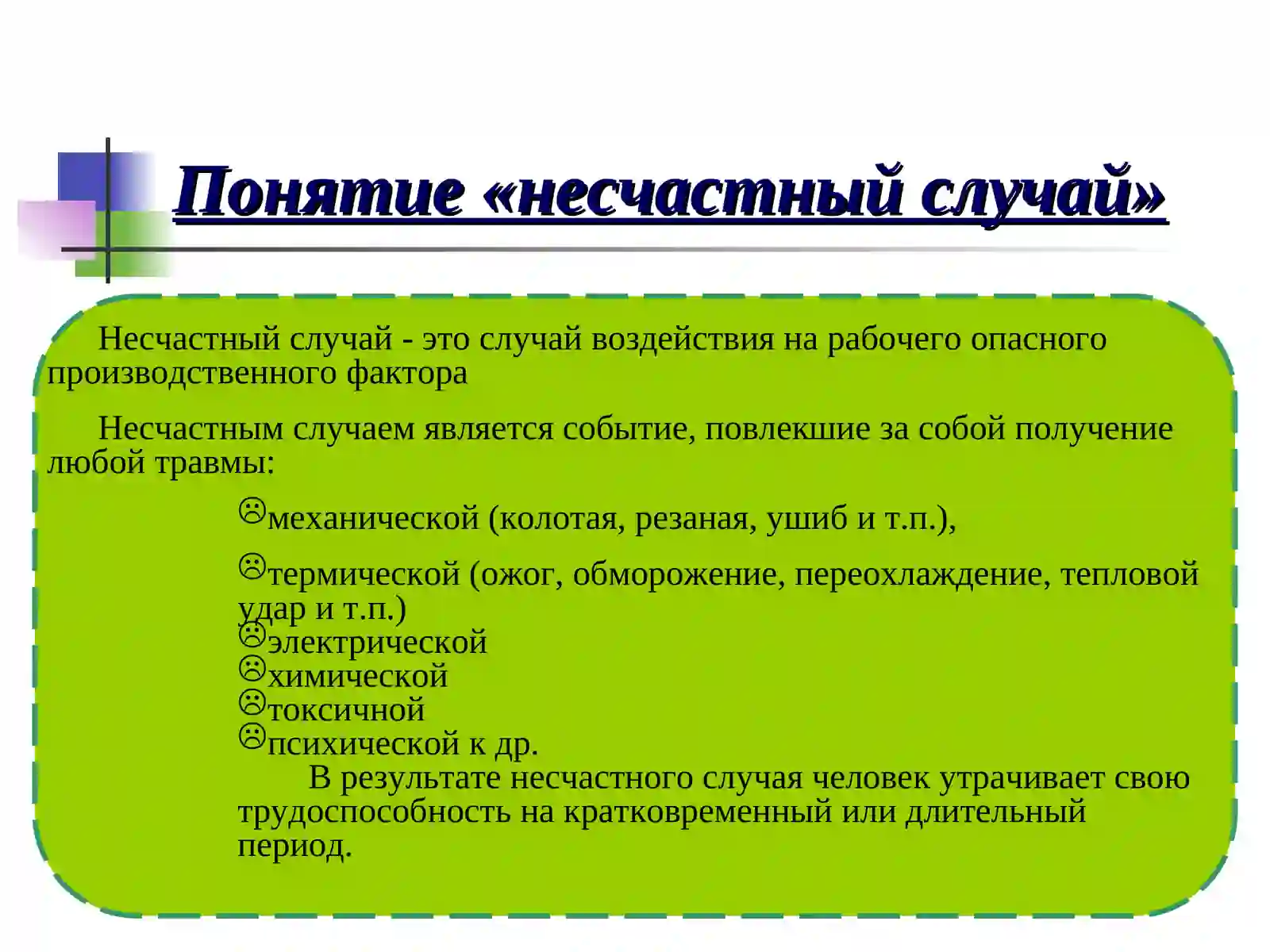 Понятие «несчастный случай»

Несчастный случай - это случай воздействия на рабочего опасного производственного фактора

Несчастным случаем является событие, повлекшие за собой получение любой травмы:

☹механической (колотая, резаная, ушиб и т.п.),

☹термической (ожог, обморожение, переохлаждение, тепловой удар и т.п.)
☹электрической
☹химической
☹токсичной
☹психической к др.
В результате несчастного случая человек утрачивает свою трудоспособность на кратковременный или длительный период.